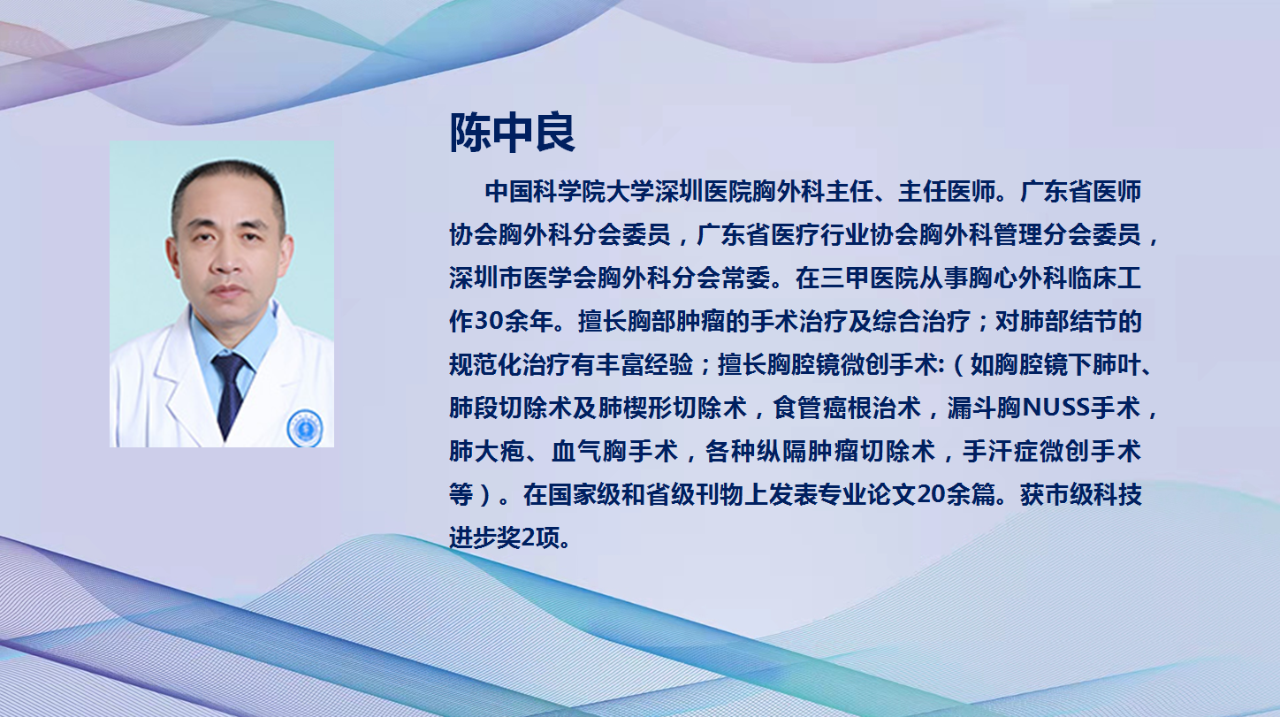 陈中良

中国科学院大学深圳医院胸外科主任、主任医师。广东省医师协会胸外科分会委员，广东省医疗行业协会胸外科管理分会委员，深圳市医学会胸外科分会常委。在三甲医院从事胸心外科临床工作30余年。擅长胸部肿瘤的手术治疗及综合治疗；对肺部结节的规范化治疗有丰富经验；擅长胸腔镜微创手术:（如胸腔镜下肺叶、肺段切除术及肺楔形切除术，食管癌根治术，漏斗胸NUSS手术，肺大疱、血气胸手术，各种纵隔肿瘤切除术，手汗症微创手术等）。在国家级和省级刊物上发表专业论文20余篇。获市级科技进步奖2项。